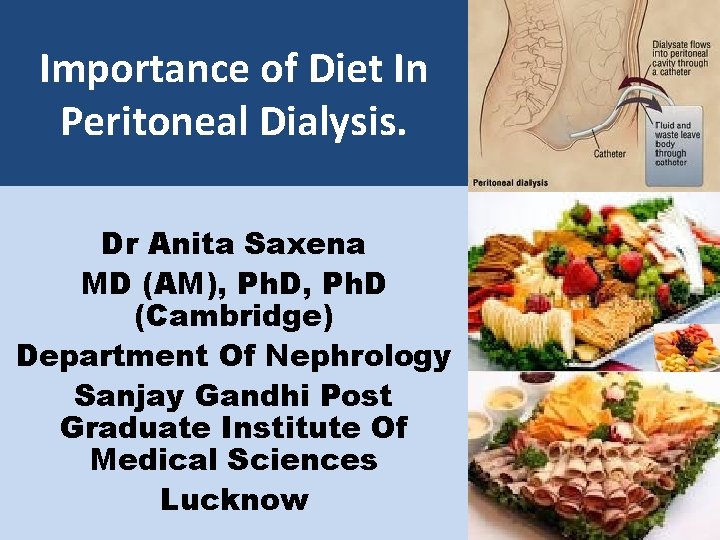 Importance of Diet In Peritoneal Dialysis.

Dialysate flows into peritoneal cavity through a catheter

Fluid and waste leave body through catheter

Catheter

Peritoneal dialysis

Dr Anita Saxena
MD (AM), PhD, PhD (Cambridge)
Department Of Nephrology
Sanjay Gandhi Post Graduate Institute Of Medical Sciences
Lucknow